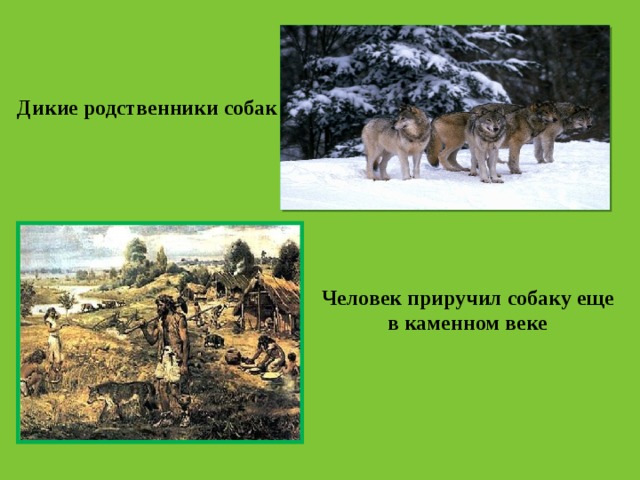 Дикие родственники собак

Человек приручил собаку еще в каменном веке